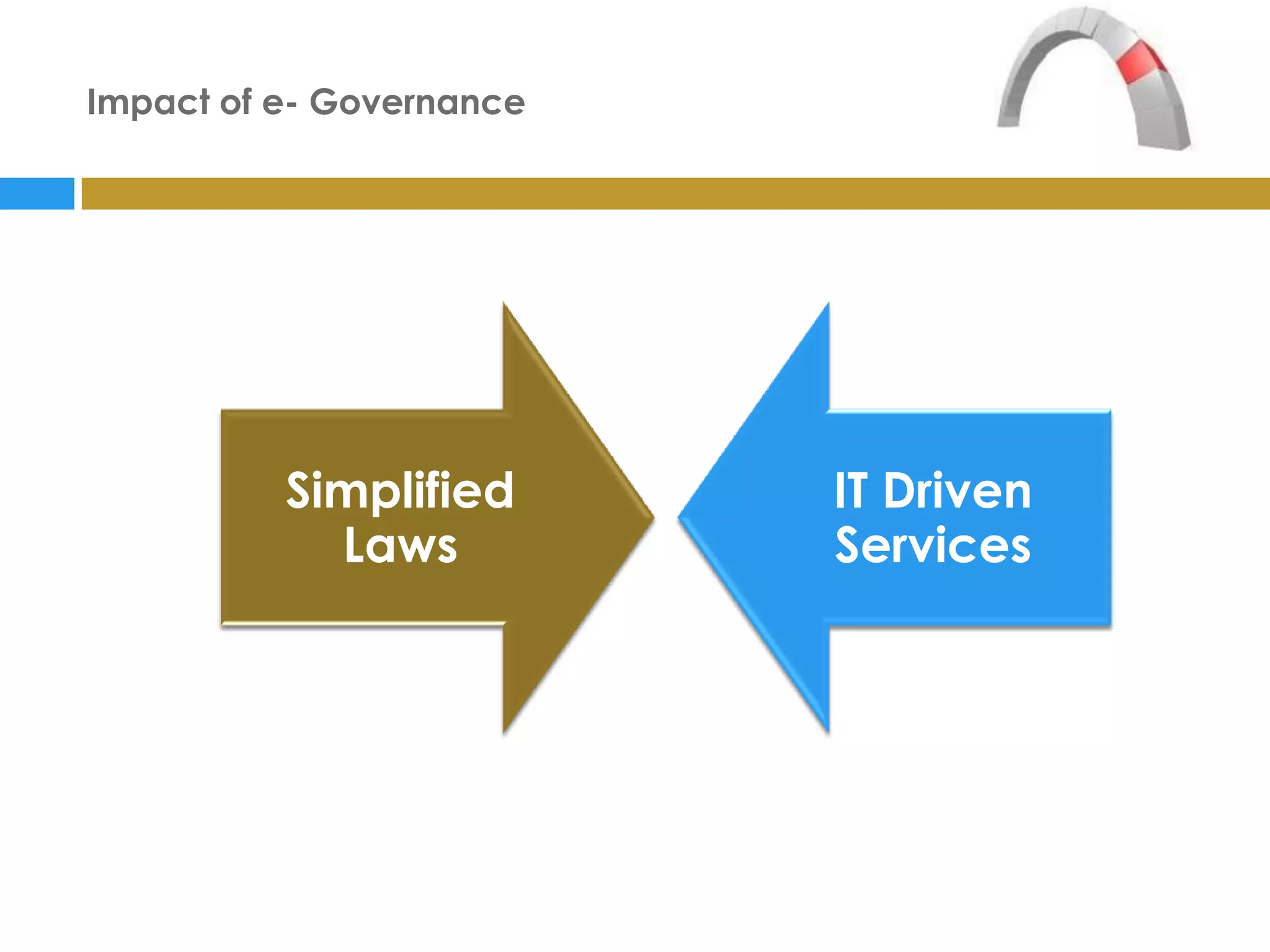 Impact of e- Governance

Simplified Laws

IT Driven Services